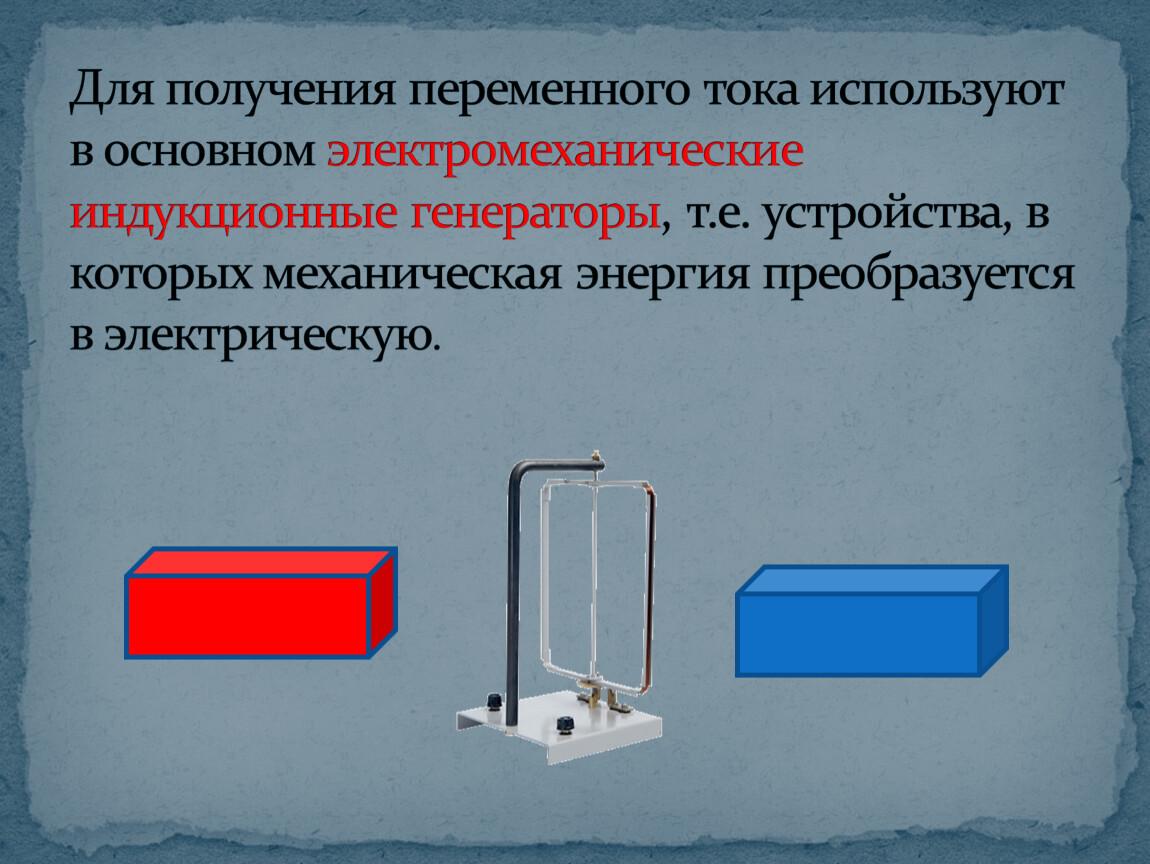 Для получения переменного тока используют в основном электромеханические индукционные генераторы, т.е. устройства, в которых механическая энергия преобразуется в электрическую.